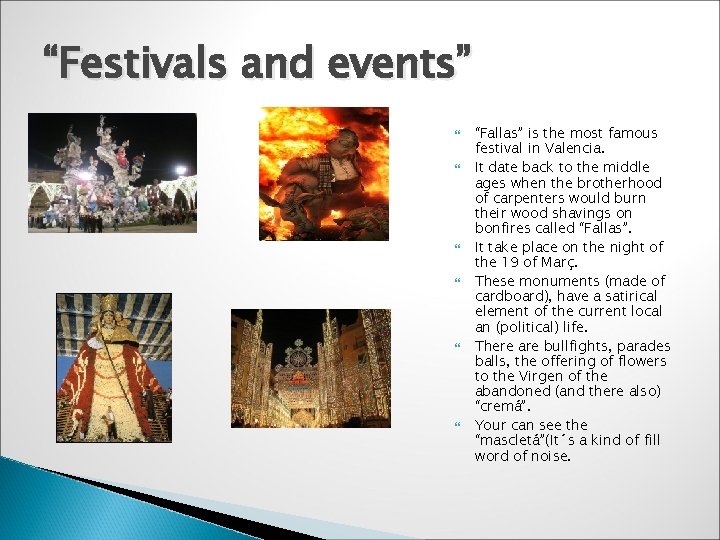 “Festivals and events”

“Fallas” is the most famous festival in Valencia.

It date back to the middle ages when the brotherhood of carpenters would burn their wood shavings on bonfires called “Fallas”.

It take place on the night of the 19 of Març.

These monuments (made of cardboard), have a satirical element of the current local an (political) life.

There are bullfights, parades balls, the offering of flowers to the Virgen of the abandoned (and there also) “cremá”.

Your can see the “mascletá”(It´s a kind of fill word of noise.